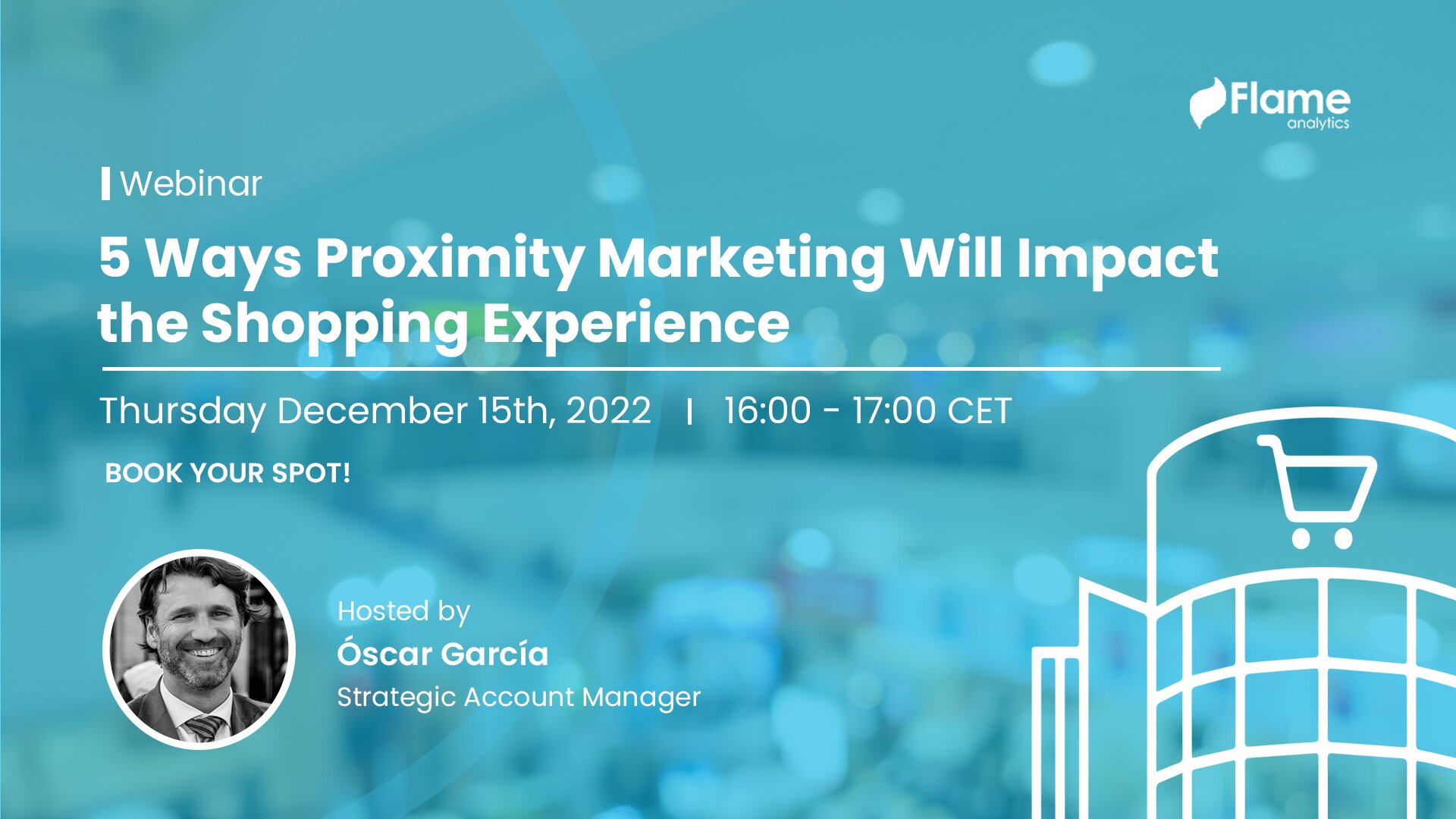 Flame
analytics

Webinar

5 Ways Proximity Marketing Will Impact the Shopping Experience

Thursday December 15th, 2022 | 16:00 - 17:00 CET

BOOK YOUR SPOT!

Hosted by
Óscar García
Strategic Account Manager